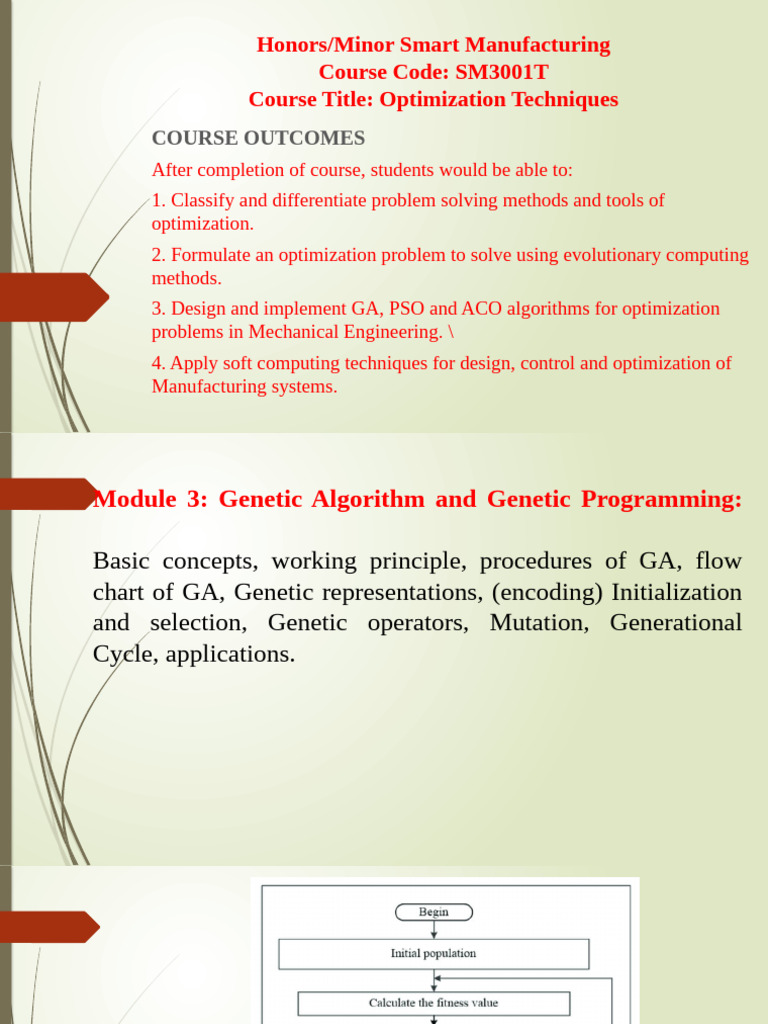 Honors/Minor Smart Manufacturing
Course Code: SM3001T
Course Title: Optimization Techniques

COURSE OUTCOMES

After completion of course, students would be able to:

1. Classify and differentiate problem solving methods and tools of optimization.

2. Formulate an optimization problem to solve using evolutionary computing methods.

3. Design and implement GA, PSO and ACO algorithms for optimization problems in Mechanical Engineering. \

4. Apply soft computing techniques for design, control and optimization of Manufacturing systems.

Module 3: Genetic Algorithm and Genetic Programming:

Basic concepts, working principle, procedures of GA, flow chart of GA, Genetic representations, (encoding) Initialization and selection, Genetic operators, Mutation, Generational Cycle, applications.

Begin

Initial population

Calculate the fitness value